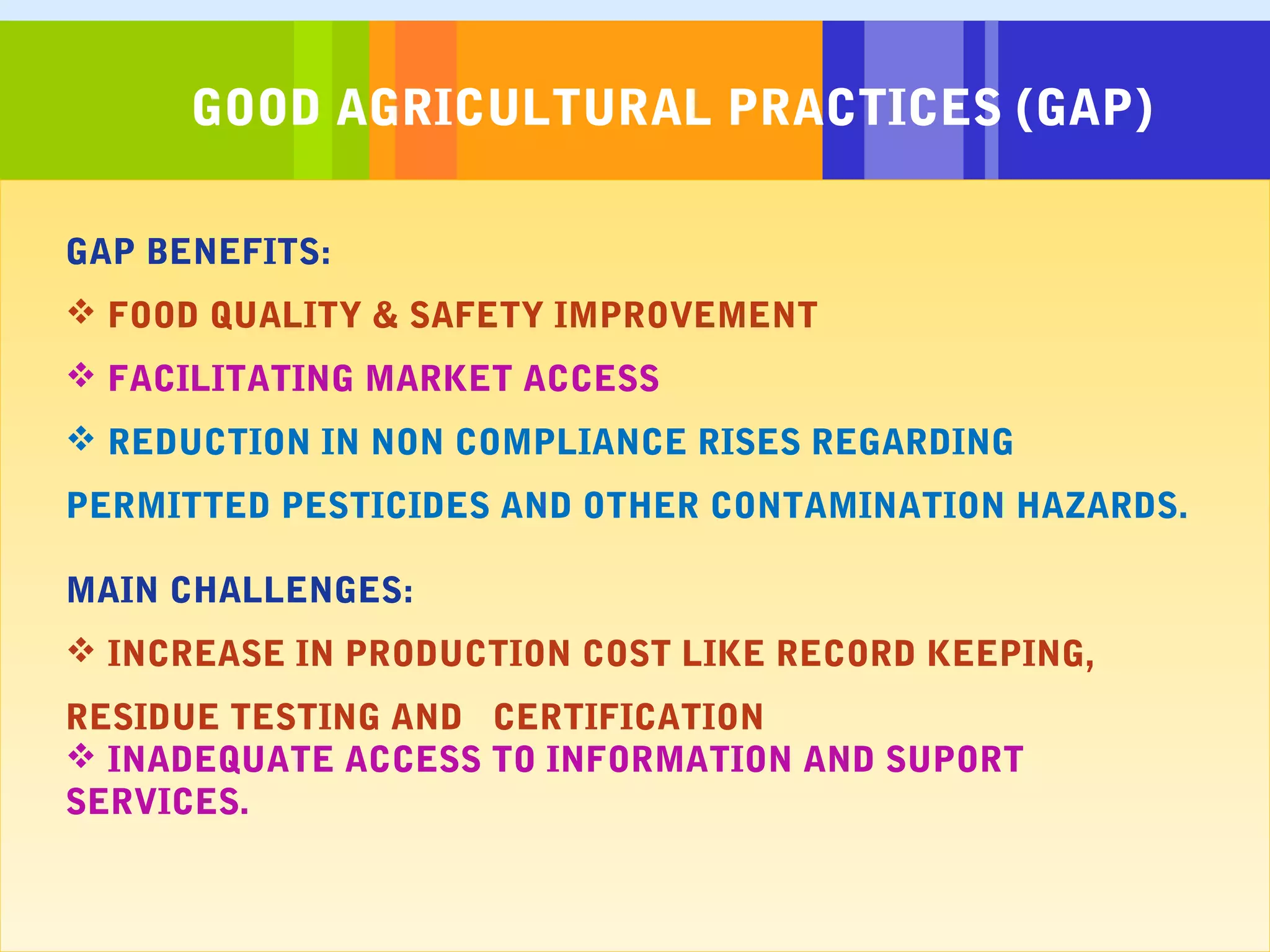 GOOD AGRICULTURAL PRACTICES (GAP)

GAP BENEFITS:

❖ FOOD QUALITY & SAFETY IMPROVEMENT

❖ FACILITATING MARKET ACCESS

❖ REDUCTION IN NON COMPLIANCE RISES REGARDING PERMITTED PESTICIDES AND OTHER CONTAMINATION HAZARDS.

MAIN CHALLENGES:

❖ INCREASE IN PRODUCTION COST LIKE RECORD KEEPING, RESIDUE TESTING AND CERTIFICATION

❖ INADEQUATE ACCESS TO INFORMATION AND SUPORT SERVICES.